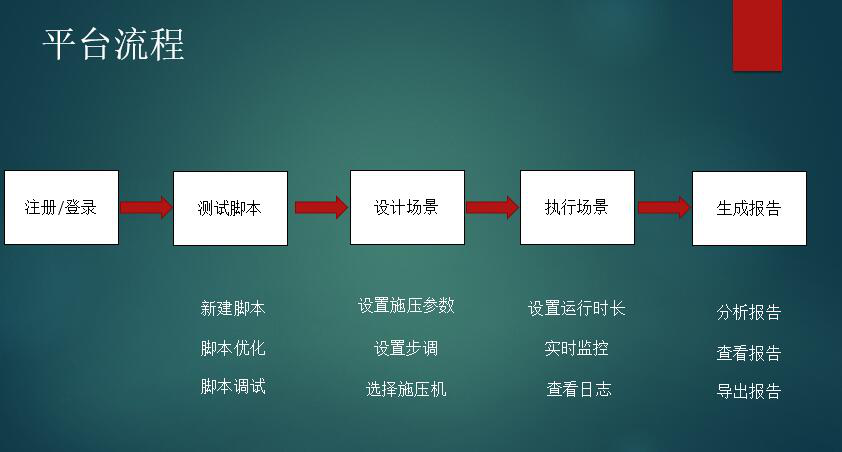 平台流程

注册/登录

测试脚本

设计场景

执行场景

生成报告

新建脚本
脚本优化
脚本调试

设置施压参数
设置步调
选择施压机

设置运行时长
实时监控
查看日志

分析报告
查看报告
导出报告